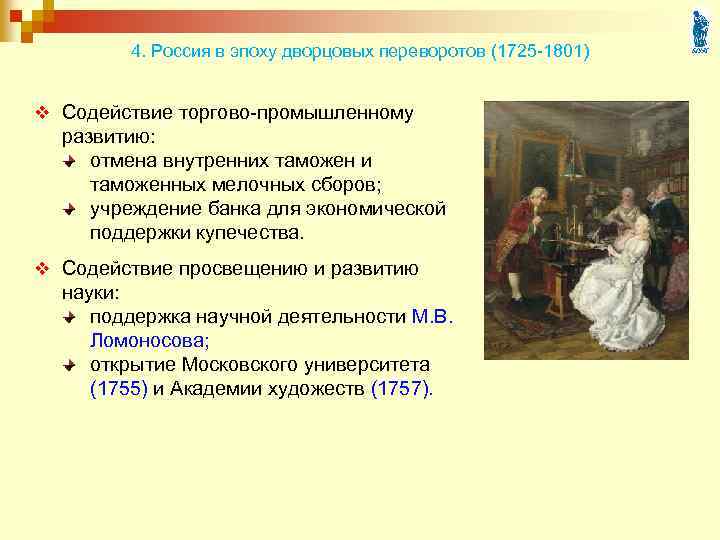 4. Россия в эпоху дворцовых переворотов (1725-1801)

Содействие торгово-промышленному развитию:
отмена внутренних таможен и таможенных мелочных сборов;
учреждение банка для экономической поддержки купечества.

Содействие просвещению и развитию науки:
поддержка научной деятельности М.В. Ломоносова;
открытие Московского университета (1755) и Академии художеств (1757).